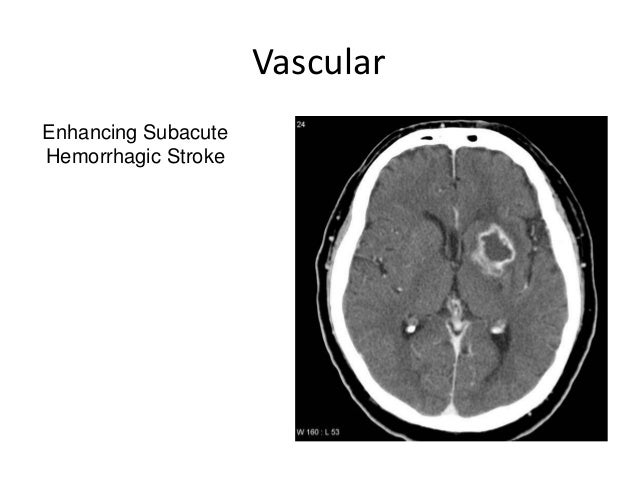 Vascular

Enhancing Subacute Hemorrhagic Stroke

24

W 160 : L 53